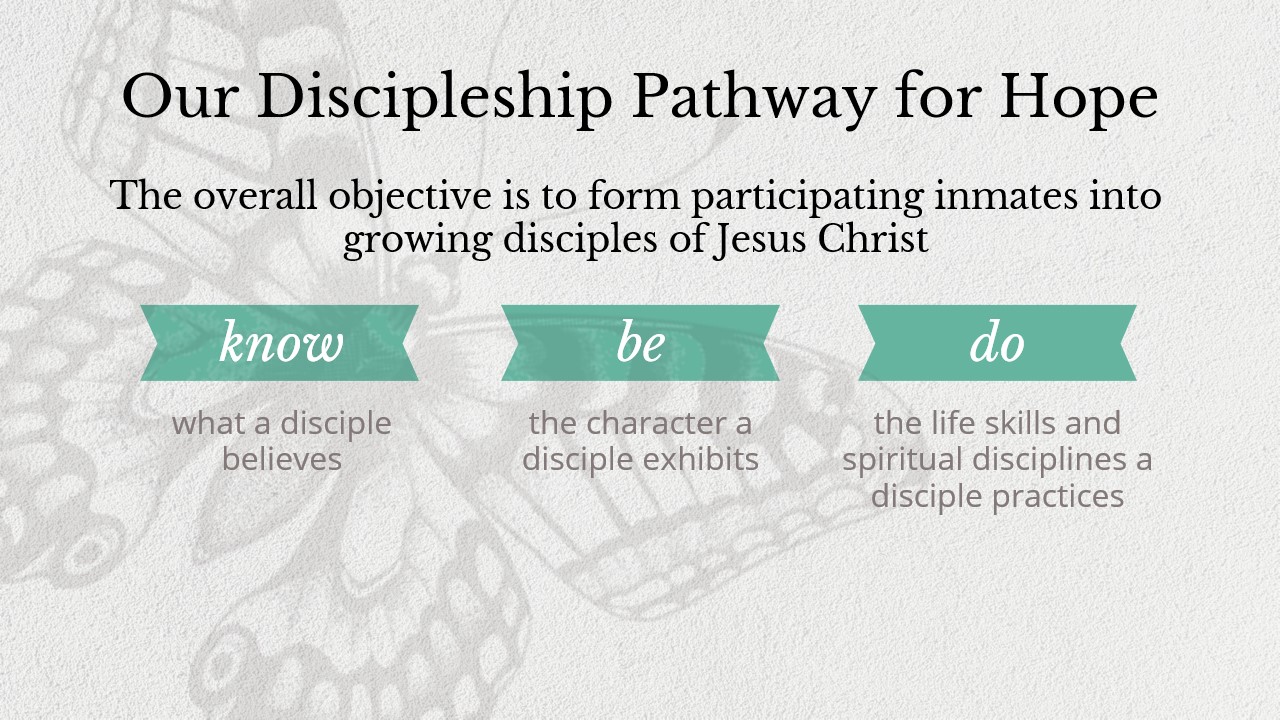 Our Discipleship Pathway for Hope

The overall objective is to form participating inmates into growing disciples of Jesus Christ

know

what a disciple believes

be

the character a disciple exhibits

do

the life skills and spiritual disciplines a disciple practices